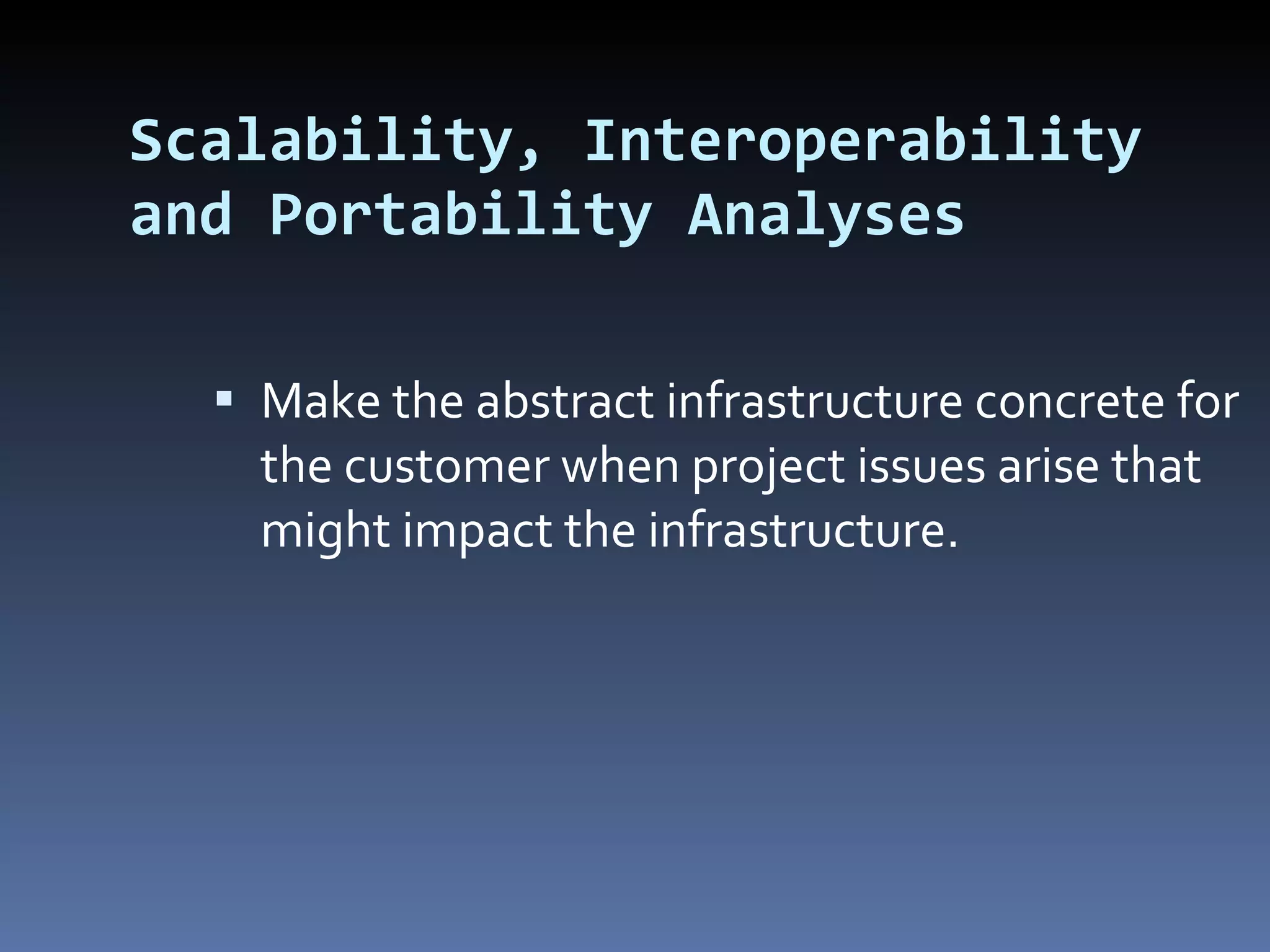 Scalability, Interoperability and Portability Analyses

▪ Make the abstract infrastructure concrete for the customer when project issues arise that might impact the infrastructure.